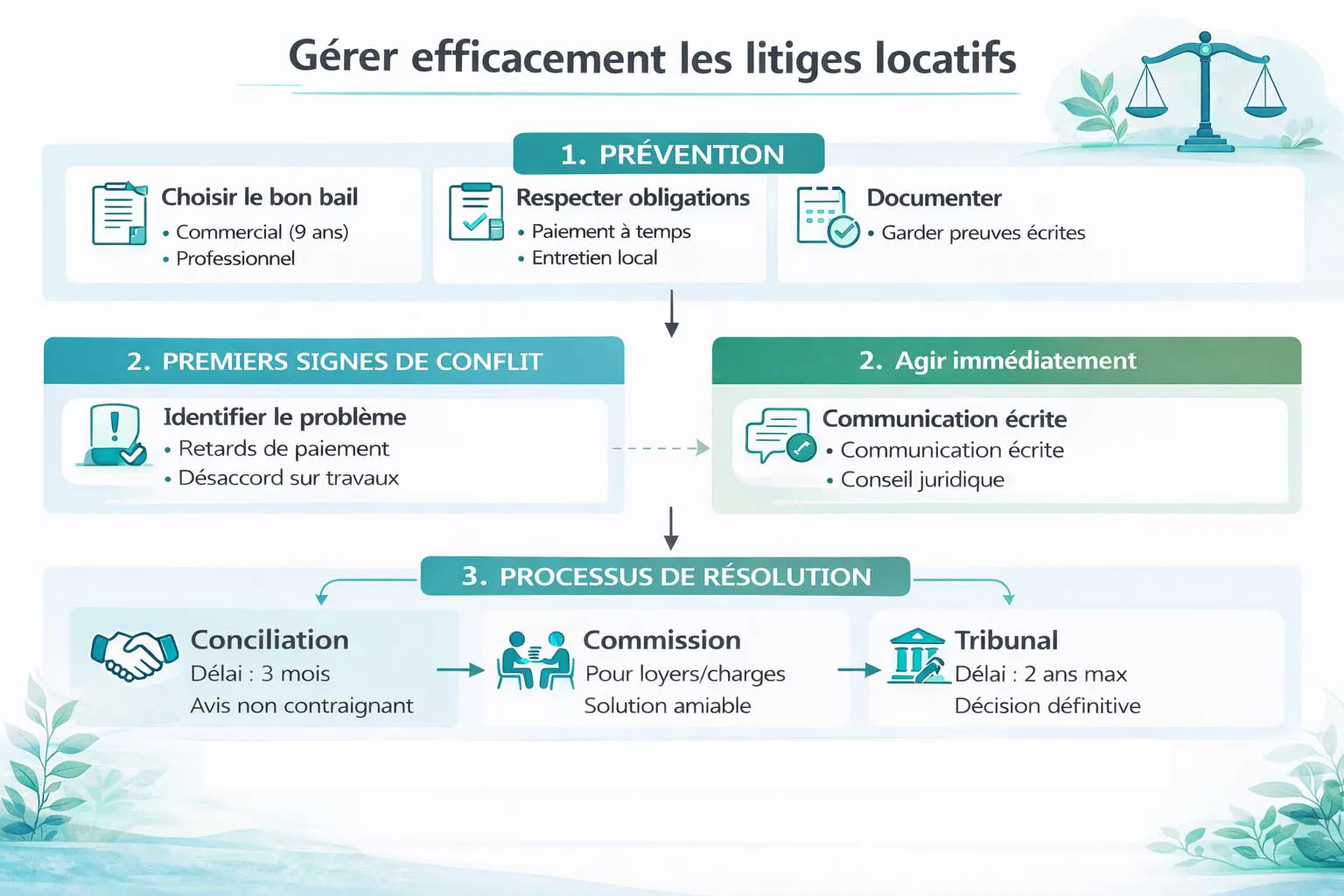 Gérer efficacement les litiges locatifs

1. PRÉVENTION

Choisir le bon bail
• Commercial (9 ans)
• Professionnel

Respecter obligations
• Paiement à temps
• Entretien local

Documenter
• Garder preuves écrites

2. PREMIERS SIGNES DE CONFLIT

Identifier le problème
• Retards de paiement
• Désaccord sur travaux

2. Agir immédiatement

Communication écrite
• Communication écrite
• Conseil juridique

3. PROCESSUS DE RÉSOLUTION

Conciliation
Délai : 3 mois
Avis non contraignant

Commission
Pour loyers/charges
Solution amiable

Tribunal
Délai : 2 ans max
Décision définitive